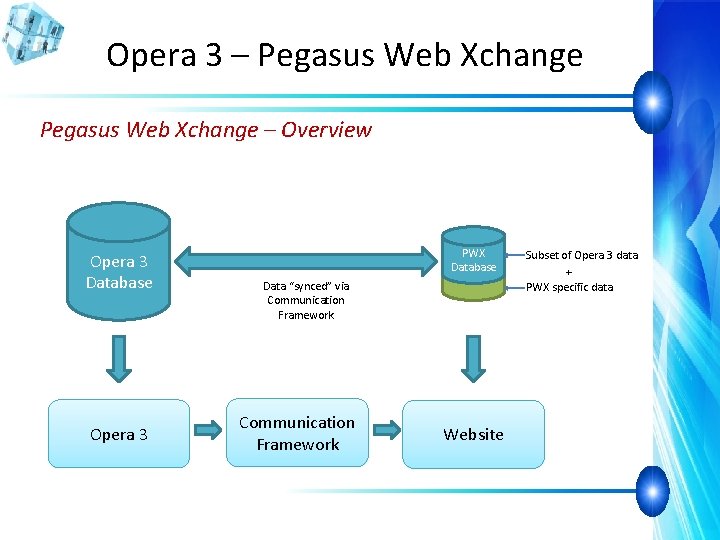 Opera 3 – Pegasus Web Xchange

Pegasus Web Xchange – Overview

Opera 3 Database

Data "synced" via Communication Framework

PWX Database

Subset of Opera 3 data
+
PWX specific data

Opera 3

Communication Framework

Website